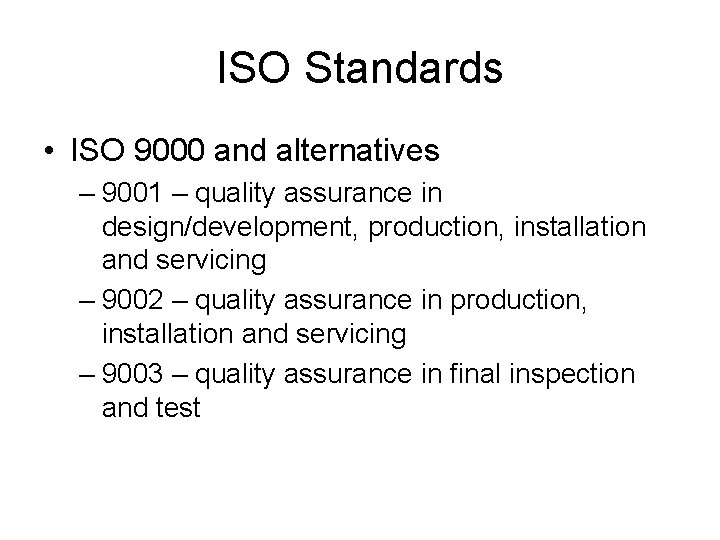 ISO Standards

• ISO 9000 and alternatives

– 9001 – quality assurance in design/development, production, installation and servicing

– 9002 – quality assurance in production, installation and servicing

– 9003 – quality assurance in final inspection and test